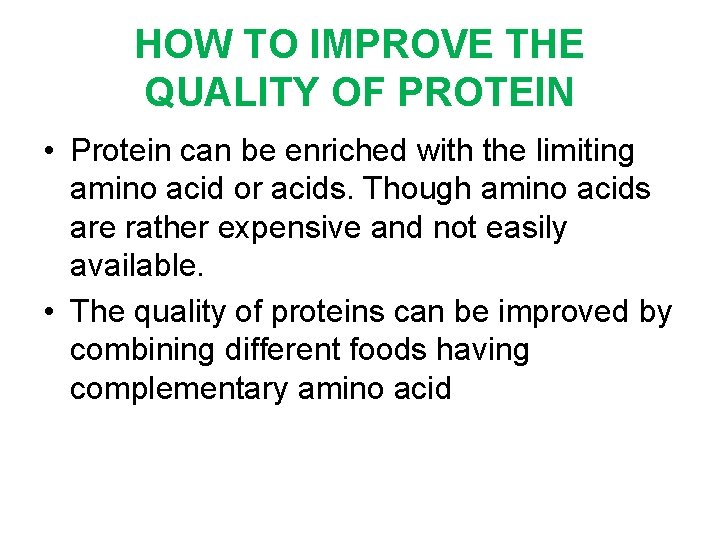 HOW TO IMPROVE THE QUALITY OF PROTEIN

• Protein can be enriched with the limiting amino acid or acids. Though amino acids are rather expensive and not easily available.

• The quality of proteins can be improved by combining different foods having complementary amino acid